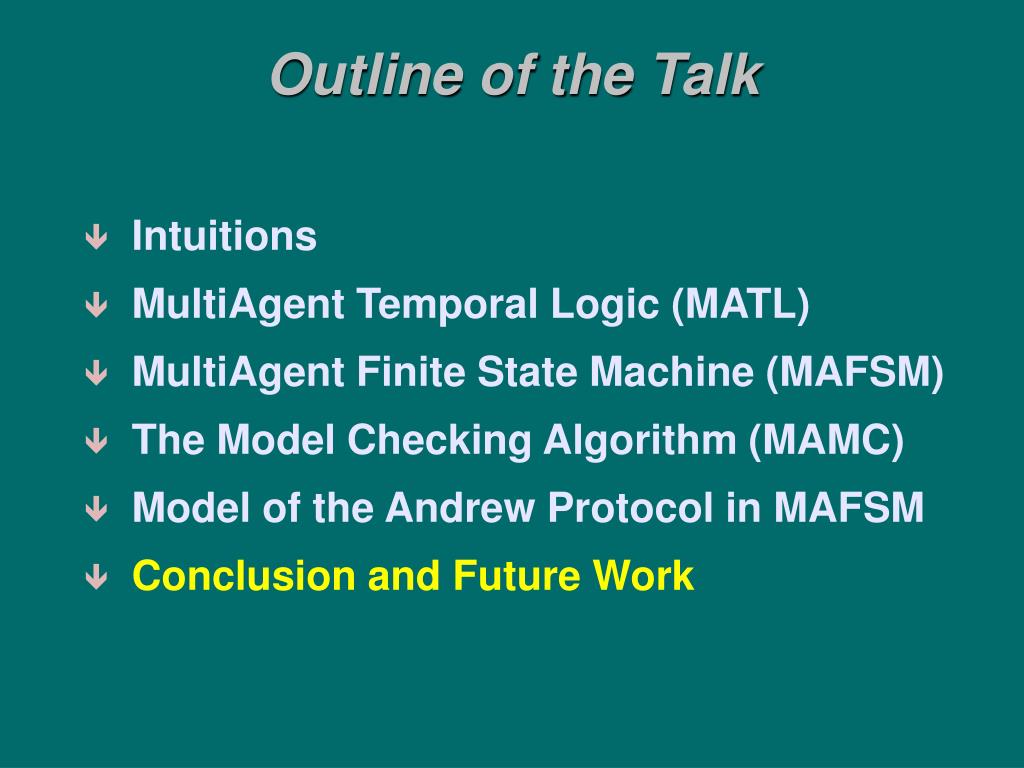 Outline of the Talk

Intuitions

MultiAgent Temporal Logic (MATL)

MultiAgent Finite State Machine (MAFSM)

The Model Checking Algorithm (MAMC)

Model of the Andrew Protocol in MAFSM

Conclusion and Future Work